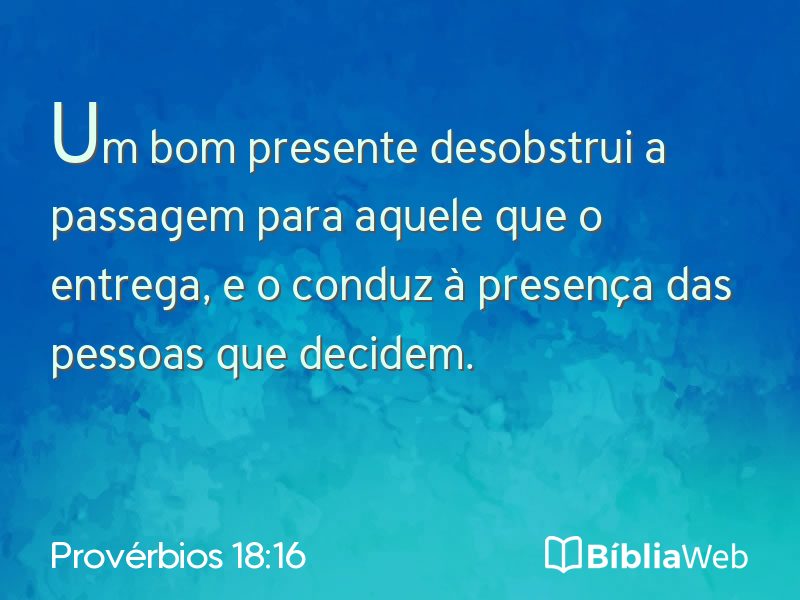 Um bom presente desobstrui a passagem para aquele que o entrega, e o conduz à presença das pessoas que decidem.

Provérbios 18:16

BíbliaWeb